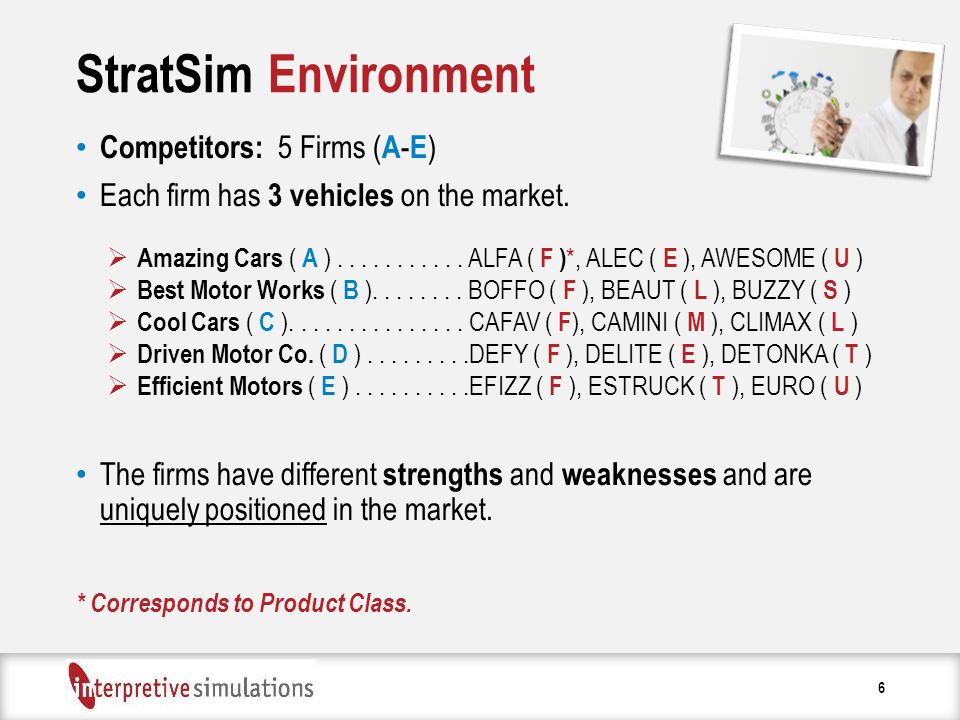 StratSim Environment

• Competitors: 5 Firms (A-E)
• Each firm has 3 vehicles on the market.

➢ Amazing Cars ( A ) . . . . . . . . . . . ALFA ( F )*, ALEC ( E ), AWESOME ( U )
➢ Best Motor Works ( B ). . . . . . . . BOFFO ( F ), BEAUT ( L ), BUZZY ( S )
➢ Cool Cars ( C ). . . . . . . . . . . . . . . CAFAV ( F), CAMINI ( M ), CLIMAX ( L )
➢ Driven Motor Co. ( D ) . . . . . . . . .DEFY ( F ), DELITE ( E ), DETONKA ( T )
➢ Efficient Motors ( E ) . . . . . . . . . .EFIZZ ( F ), ESTRUCK ( T ), EURO ( U )

• The firms have different strengths and weaknesses and are uniquely positioned in the market.

* Corresponds to Product Class.

interpretive simulations

6